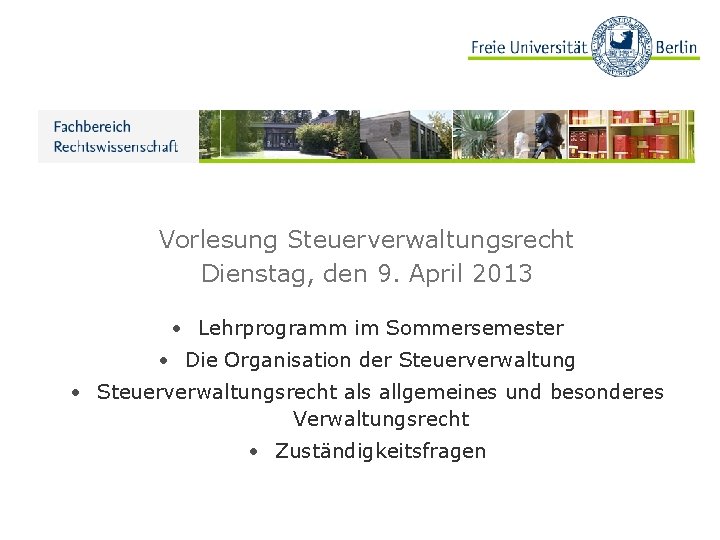 Freie Universität Berlin

Fachbereich
Rechtswissenschaft

Vorlesung Steuerverwaltungsrecht
Dienstag, den 9. April 2013

• Lehrprogramm im Sommersemester
• Die Organisation der Steuerverwaltung
• Steuerverwaltungsrecht als allgemeines und besonderes Verwaltungsrecht
• Zuständigkeitsfragen